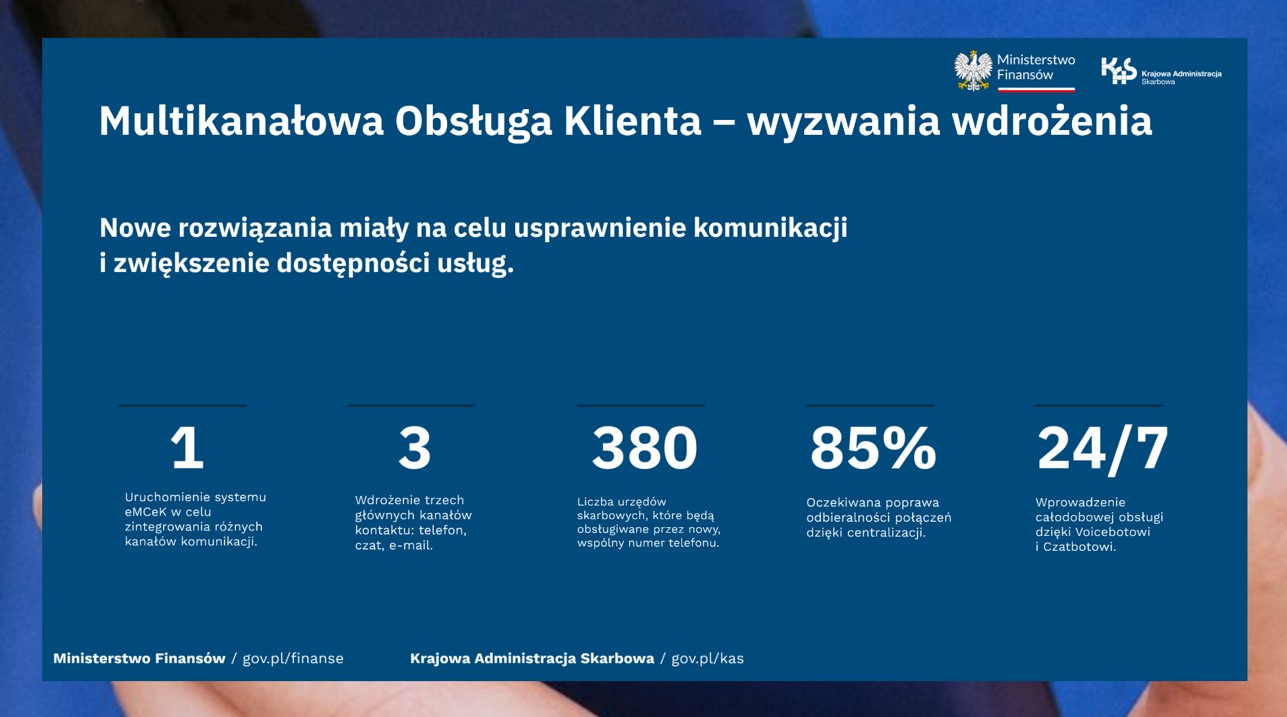 Ministerstwo Finansów

KAS Krajowa Administracja Skarbowa

Multikanałowa Obsługa Klienta – wyzwania wdrożenia

Nowe rozwiązania miały na celu usprawnienie komunikacji i zwiększenie dostępności usług.

1

Uruchomienie systemu eMCeK w celu zintegrowania różnych kanałów komunikacji.

3

Wdrożenie trzech głównych kanałów kontaktu: telefon, czat, e-mail.

380

Liczba urzędów skarbowych, które będą obsługiwane przez nowy, wspólny numer telefonu.

85%

Oczekiwana poprawa odbieralności połączeń dzięki centralizacji.

24/7

Wprowadzenie całodobowej obsługi dzięki Voicebotowi i Czatbotowi.

Ministerstwo Finansów / gov.pl/finanse

Krajowa Administracja Skarbowa / gov.pl/kas